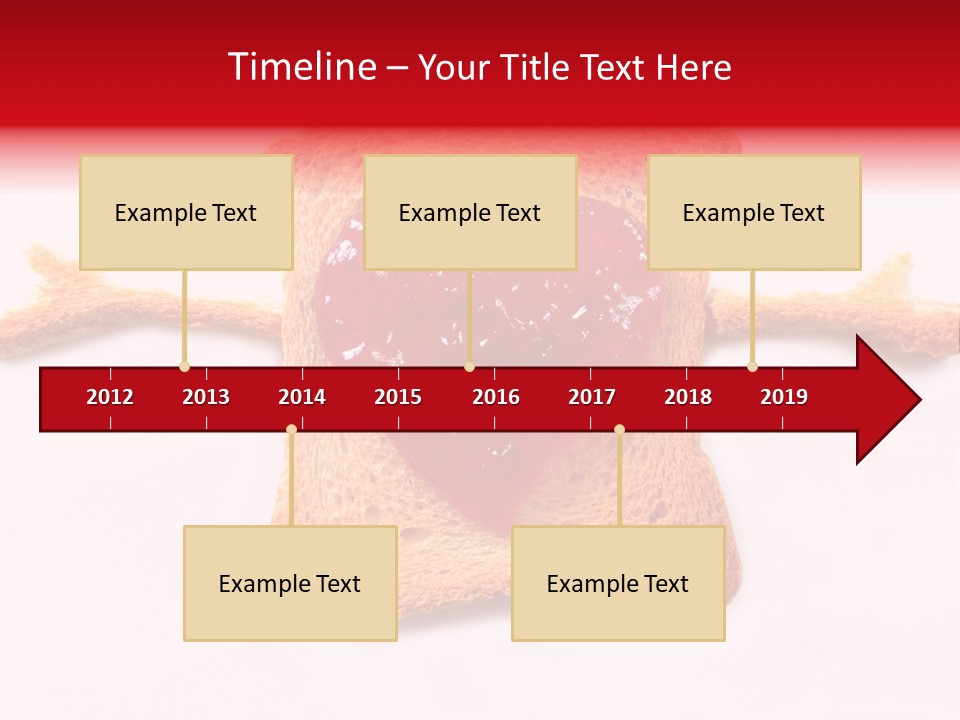 Timeline – Your Title Text Here

Example Text

Example Text

Example Text

2012 2013 2014 2015 2016 2017 2018 2019

Example Text

Example Text